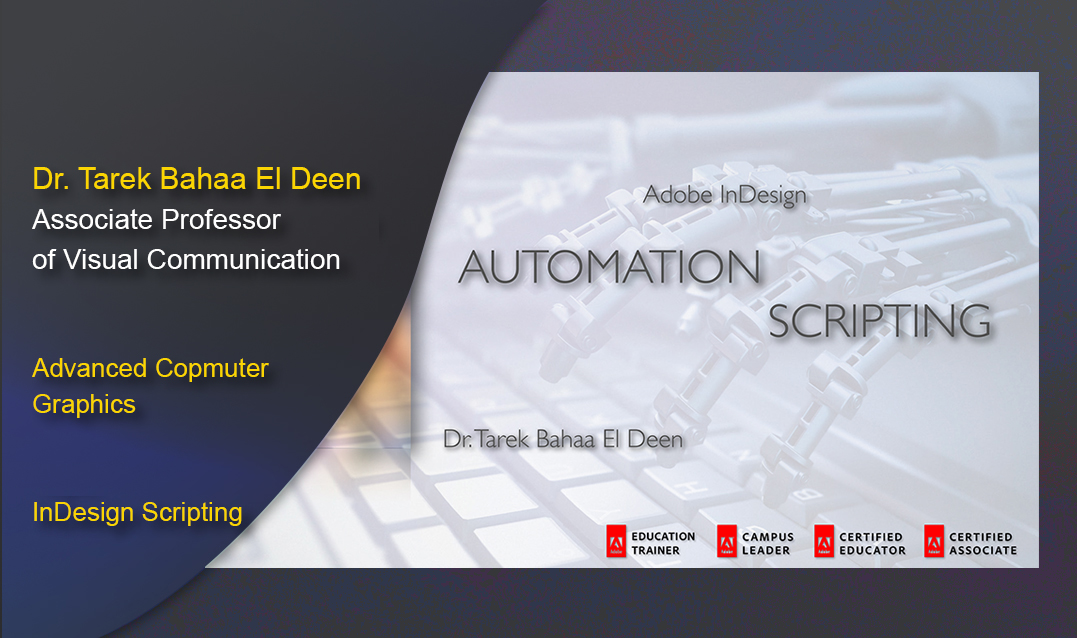 Dr. Tarek Bahaa El Deen
Associate Professor of Visual Communication

Advanced Copmuter Graphics

InDesign Scripting

Adobe InDesign
AUTOMATION
SCRIPTING

Dr. Tarek Bahaa El Deen

Adobe EDUCATION TRAINER
Adobe CAMPUS LEADER
Adobe CERTIFIED EDUCATOR
Adobe CERTIFIED ASSOCIATE